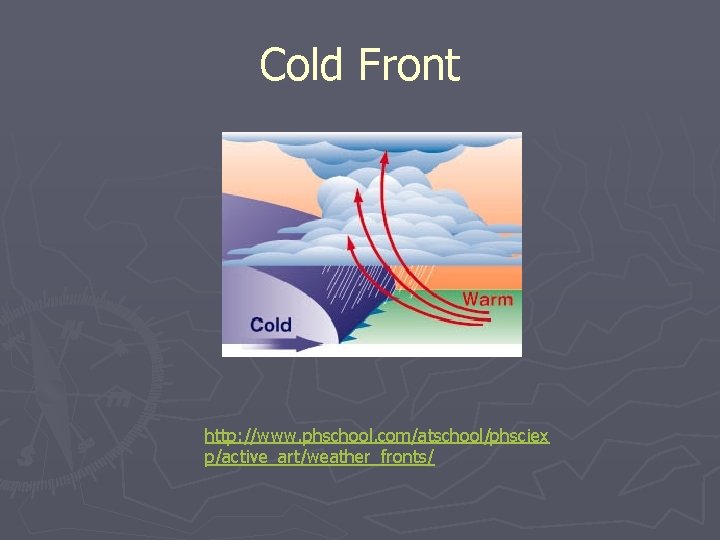 Cold Front

Warm

Cold

http://www.phschool.com/atschool/phsciexp/active_art/weather_fronts/